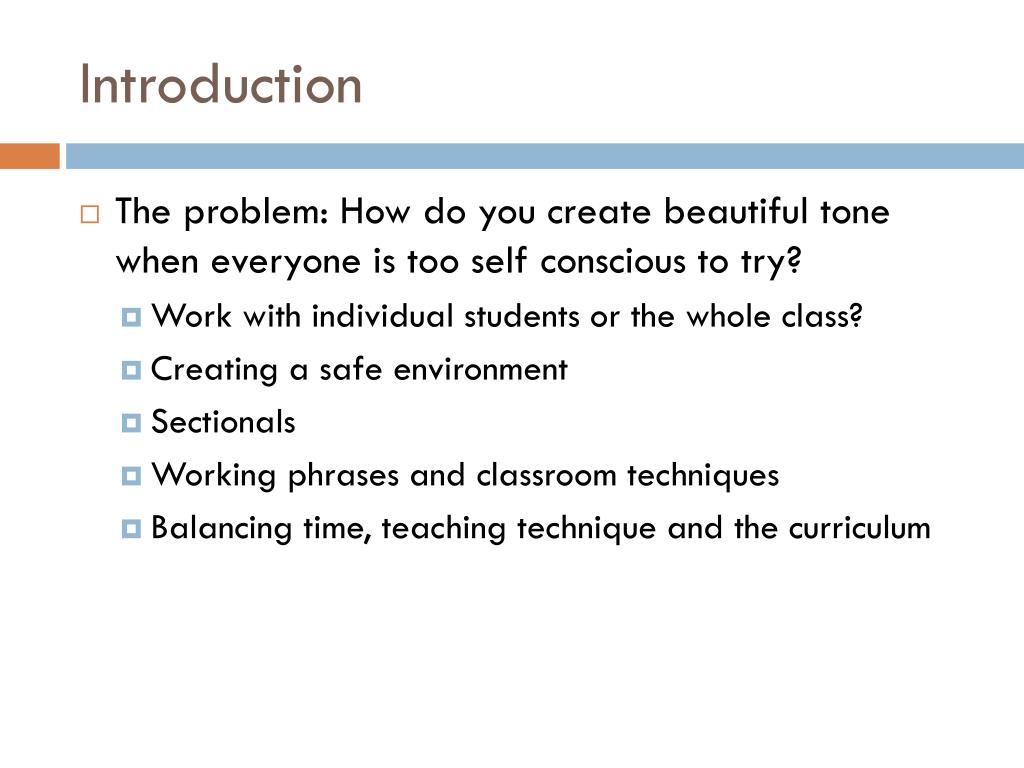 Introduction

The problem: How do you create beautiful tone when everyone is too self conscious to try?

Work with individual students or the whole class?

Creating a safe environment

Sectionals

Working phrases and classroom techniques

Balancing time, teaching technique and the curriculum